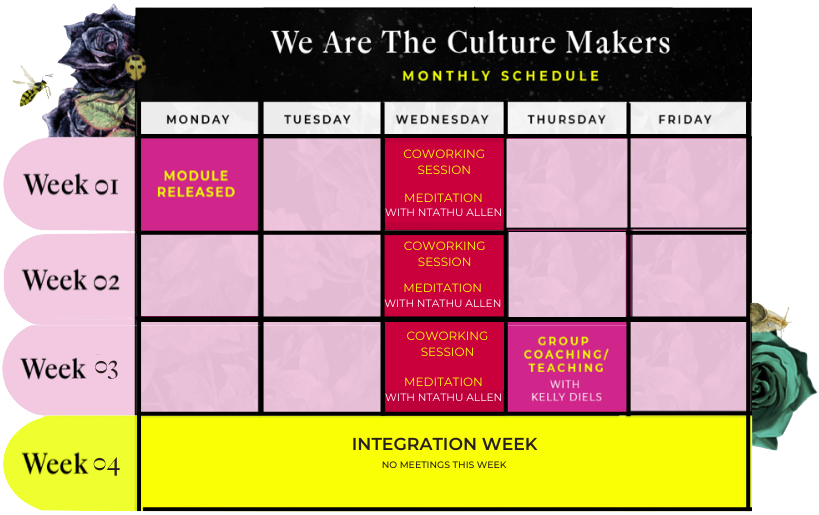 We Are The Culture Makers

MONTHLY SCHEDULE

| | MONDAY | TUESDAY | WEDNESDAY | THURSDAY | FRIDAY |
|---|---|---|---|---|---|
| Week 01 | MODULE RELEASED | | COWORKING SESSION MEDITATION WITH NTATHU ALLEN | | |
| Week 02 | | | COWORKING SESSION MEDITATION WITH NTATHU ALLEN | | |
| Week 03 | | | COWORKING SESSION MEDITATION WITH NTATHU ALLEN | GROUP COACHING/ TEACHING WITH KELLY DIELS | |
| Week 04 | INTEGRATION WEEK NO MEETINGS THIS WEEK | | | | |